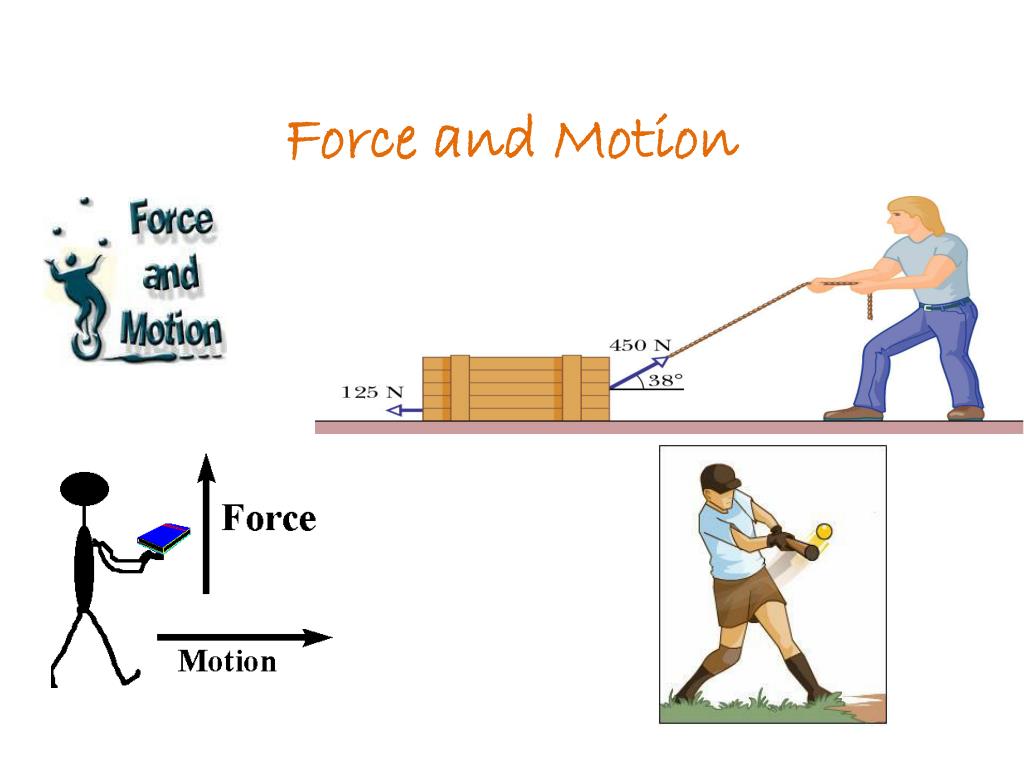 Force and Motion

Force and Motion

450 N
38°
125 N

Force

Motion